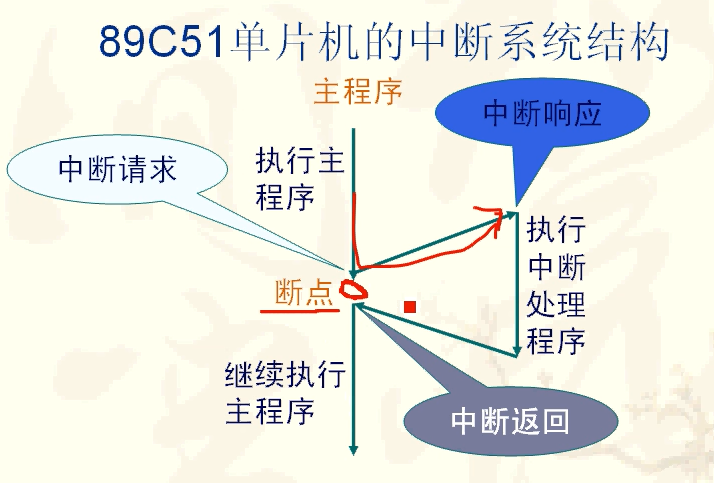 89C51单片机的中断系统结构

主程序

中断响应

中断请求

执行主程序

执行中断处理程序

断点

继续执行主程序

中断返回